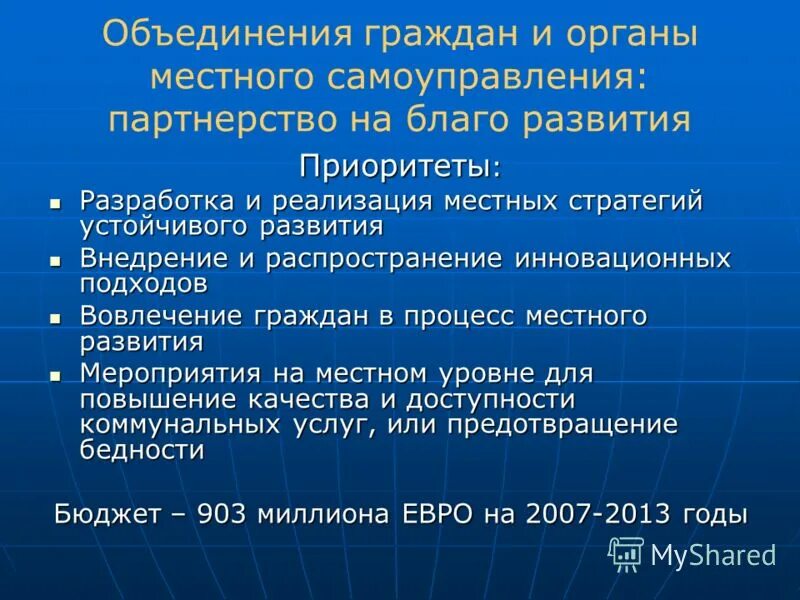 Объединения граждан и органы местного самоуправления: партнерство на благо развития

Приоритеты:

- Разработка и реализация местных стратегий устойчивого развития
- Внедрение и распространение инновационных подходов
- Вовлечение граждан в процесс местного развития
- Мероприятия на местном уровне для повышение качества и доступности коммунальных услуг, или предотвращение бедности

Бюджет – 903 миллиона ЕВРО на 2007-2013 годы

MyShared